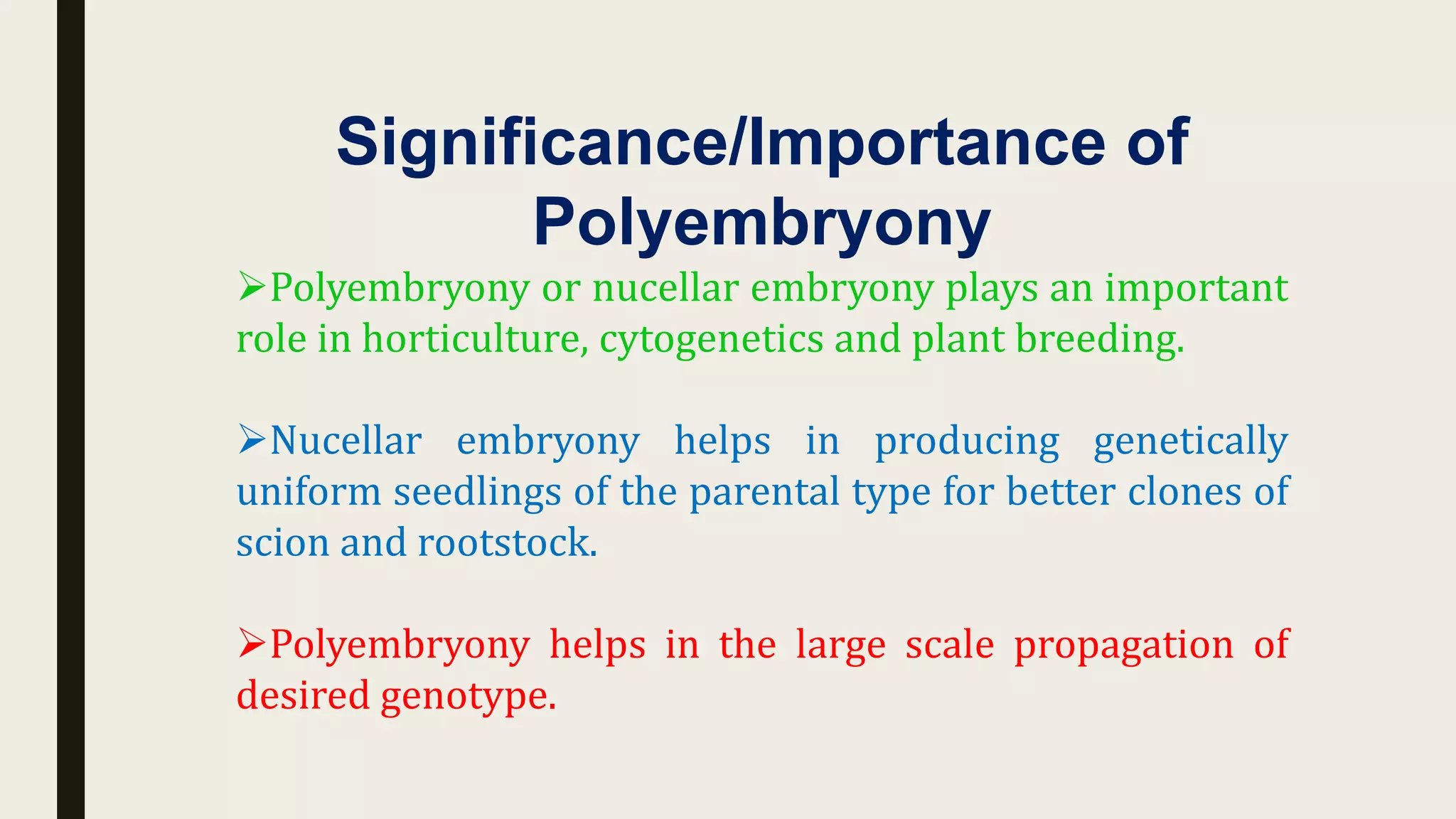 Significance/Importance of Polyembryony

➢Polyembryony or nucellar embryony plays an important role in horticulture, cytogenetics and plant breeding.

➢Nucellar embryony helps in producing genetically uniform seedlings of the parental type for better clones of scion and rootstock.

➢Polyembryony helps in the large scale propagation of desired genotype.